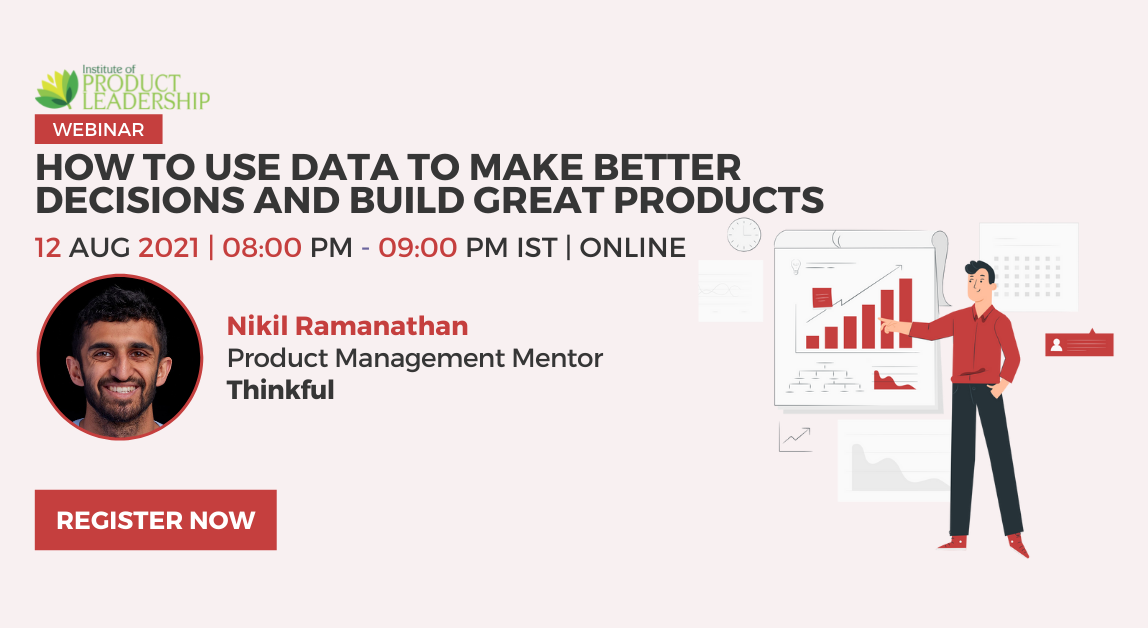 Institute of PRODUCT LEADERSHIP

WEBINAR

HOW TO USE DATA TO MAKE BETTER DECISIONS AND BUILD GREAT PRODUCTS

12 AUG 2021 | 08:00 PM - 09:00 PM IST | ONLINE

Nikil Ramanathan
Product Management Mentor
Thinkful

REGISTER NOW